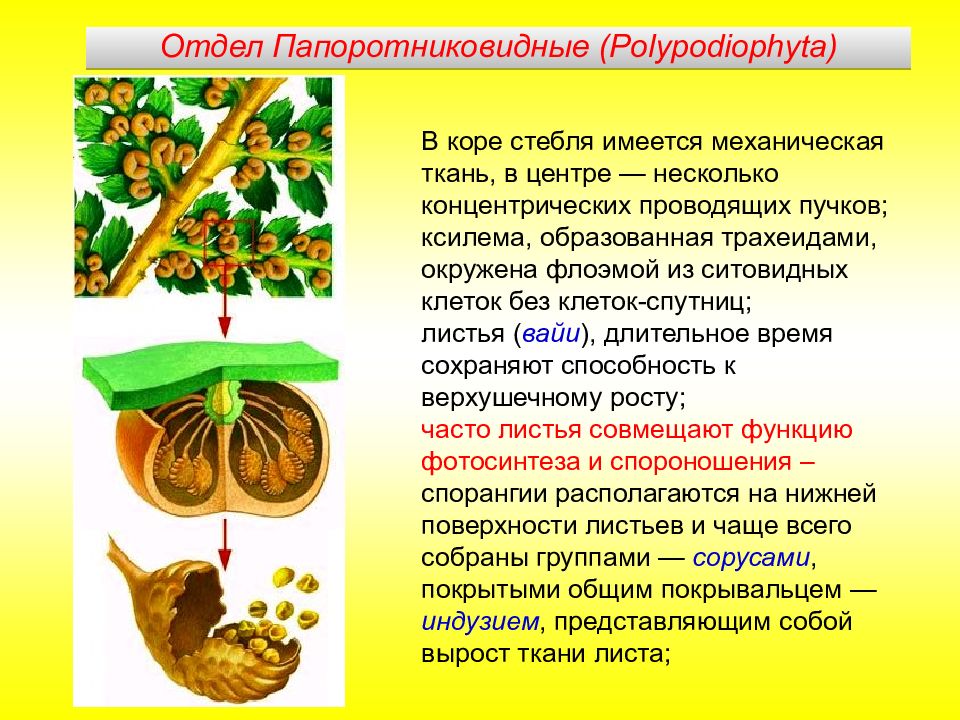 Отдел Папоротниковидные (Polypodiophyta)

В коре стебля имеется механическая ткань, в центре — несколько концентрических проводящих пучков; ксилема, образованная трахеидами, окружена флоэмой из ситовидных клеток без клеток-спутниц;
листья (вайи), длительное время сохраняют способность к верхушечному росту;
часто листья совмещают функцию фотосинтеза и спороношения – спорангии располагаются на нижней поверхности листьев и чаще всего собраны группами — сорусами, покрытыми общим покрывальцем — индузием, представляющим собой вырост ткани листа;